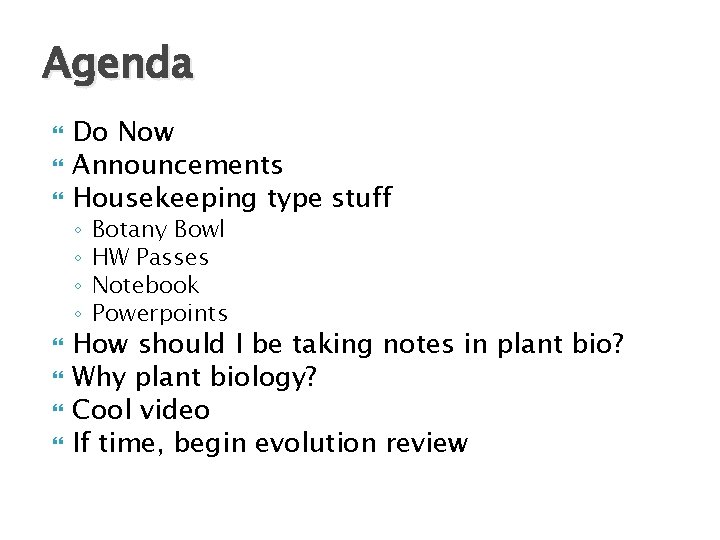 Agenda

- Do Now
- Announcements
- Housekeeping type stuff
  - Botany Bowl
  - HW Passes
  - Notebook
  - Powerpoints
- How should I be taking notes in plant bio?
- Why plant biology?
- Cool video
- If time, begin evolution review